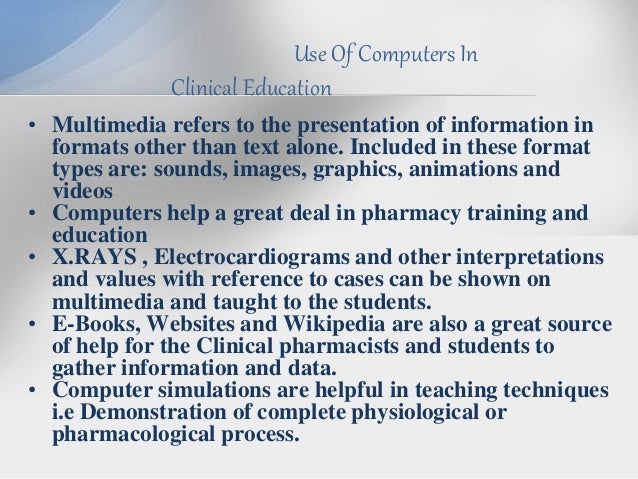 Use Of Computers In Clinical Education

• Multimedia refers to the presentation of information in formats other than text alone. Included in these format types are: sounds, images, graphics, animations and videos
• Computers help a great deal in pharmacy training and education
• X.RAYS , Electrocardiograms and other interpretations and values with reference to cases can be shown on multimedia and taught to the students.
• E-Books, Websites and Wikipedia are also a great source of help for the Clinical pharmacists and students to gather information and data.
• Computer simulations are helpful in teaching techniques i.e Demonstration of complete physiological or pharmacological process.